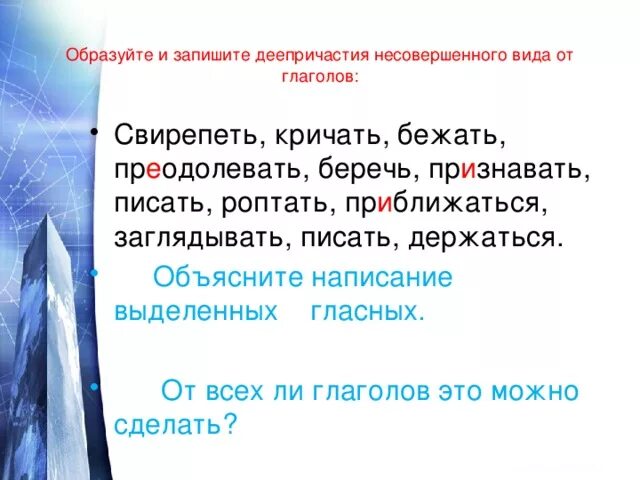 Образуйте и запишите деепричастия несовершенного вида от глаголов:

• Свирепеть, кричать, бежать, преодолевать, беречь, признавать, писать, роптать, приближаться, заглядывать, писать, держаться.

• Объясните написание выделенных гласных.

• От всех ли глаголов это можно сделать?